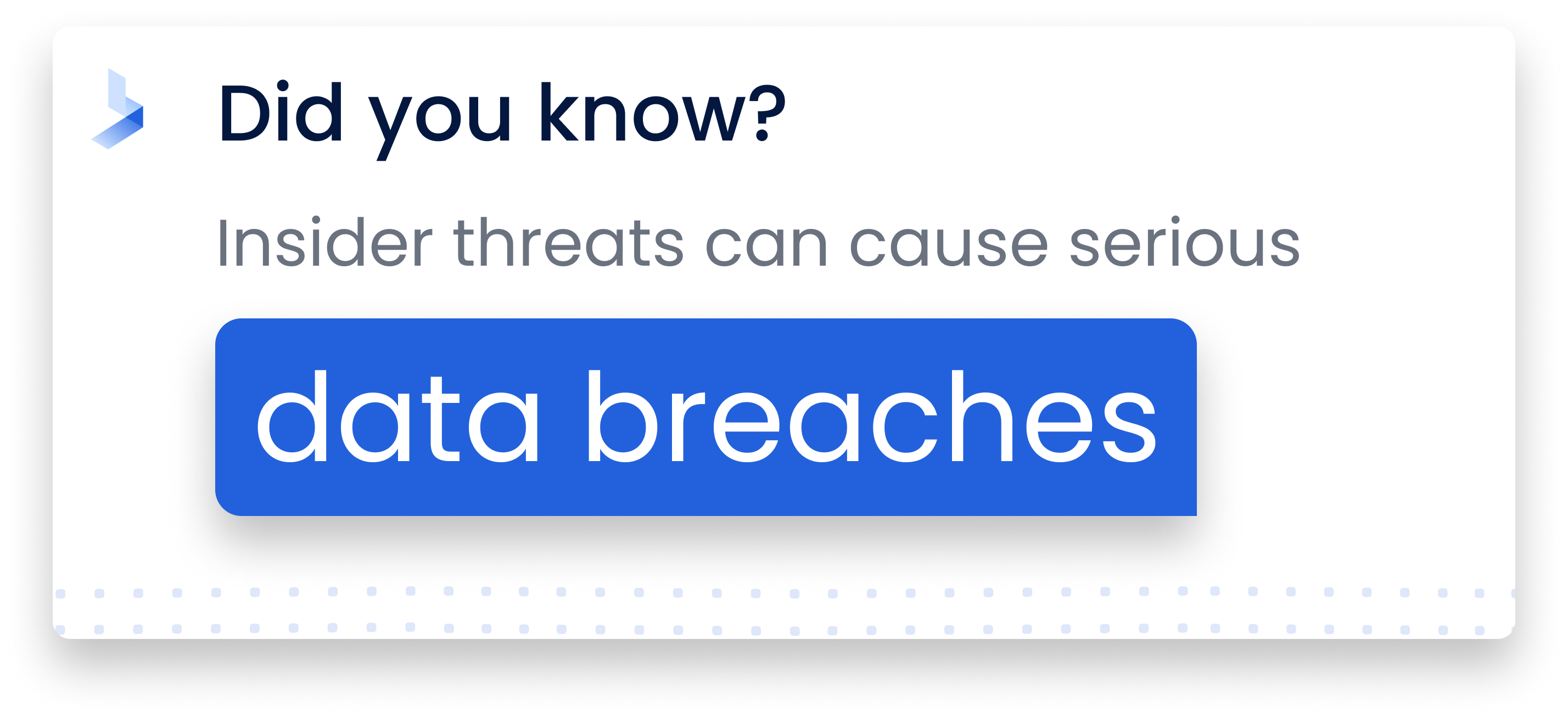 Did you know?

Insider threats can cause serious

data breaches